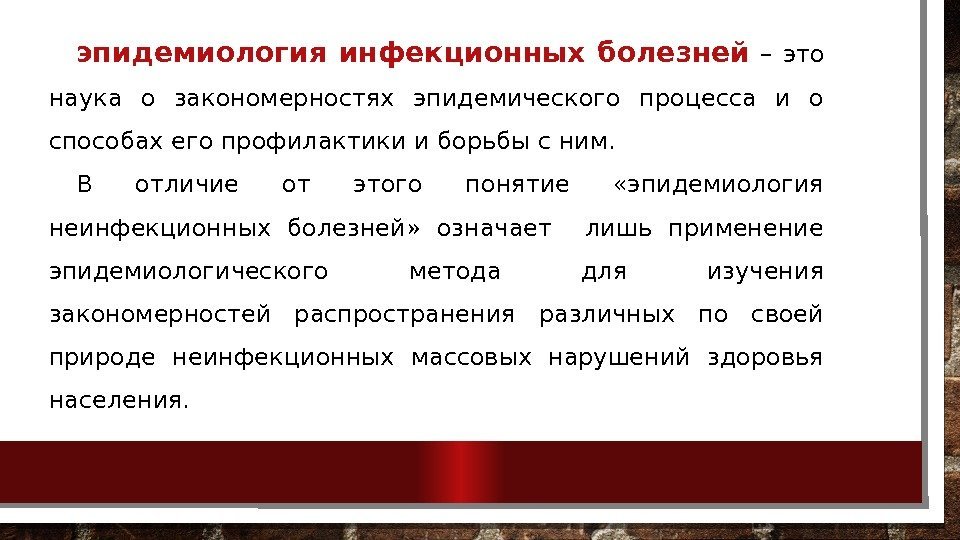 эпидемиология инфекционных болезней – это наука о закономерностях эпидемического процесса и о способах его профилактики и борьбы с ним.

В отличие от этого понятие «эпидемиология неинфекционных болезней» означает лишь применение эпидемиологического метода для изучения закономерностей распространения различных по своей природе неинфекционных массовых нарушений здоровья населения.